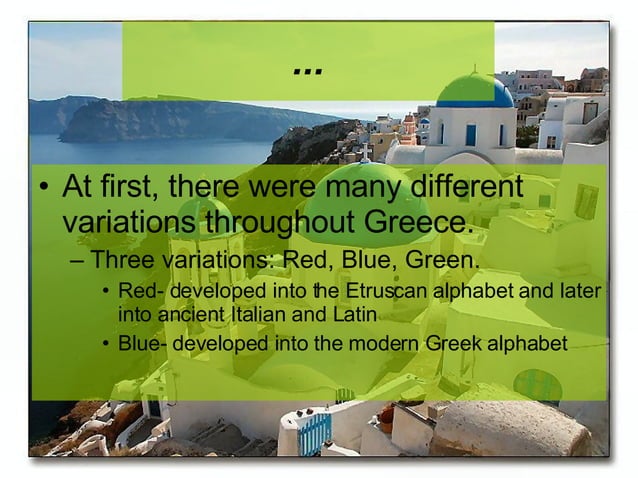 ...

• At first, there were many different variations throughout Greece.

– Three variations: Red, Blue, Green.

• Red- developed into the Etruscan alphabet and later into ancient Italian and Latin

• Blue- developed into the modern Greek alphabet